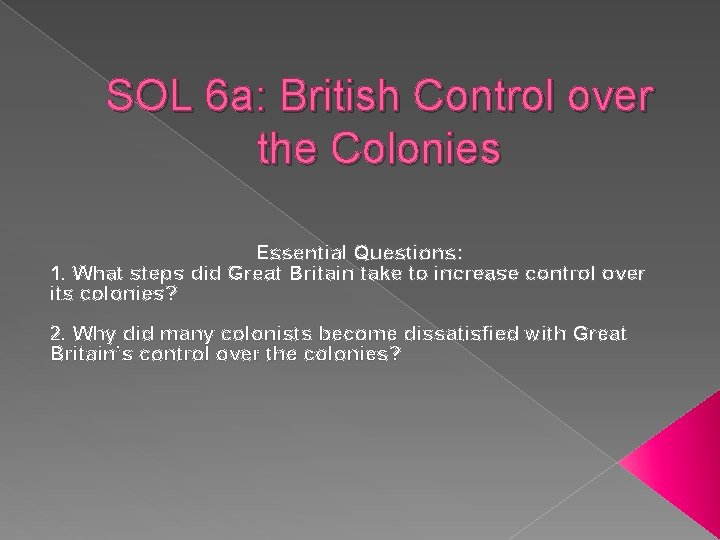 SOL 6a: British Control over the Colonies

Essential Questions:
1. What steps did Great Britain take to increase control over its colonies?

2. Why did many colonists become dissatisfied with Great Britain's control over the colonies?